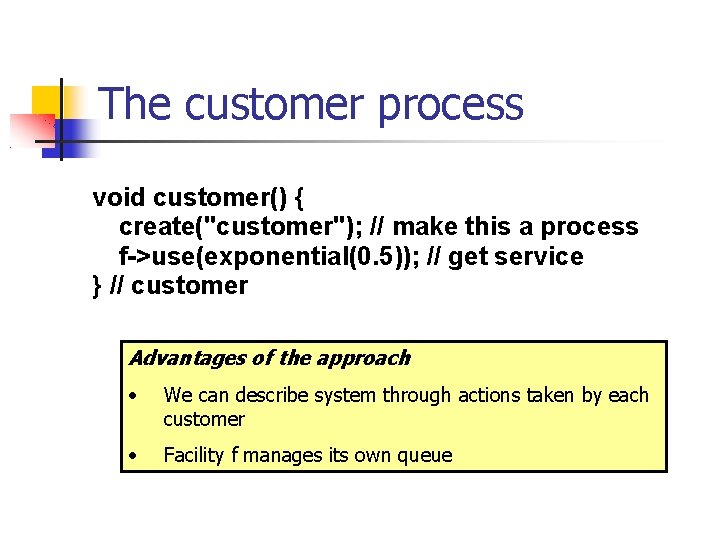 The customer process

void customer() {
create("customer"); // make this a process
f->use(exponential(0.5)); // get service
} // customer

Advantages of the approach

• We can describe system through actions taken by each customer

• Facility f manages its own queue